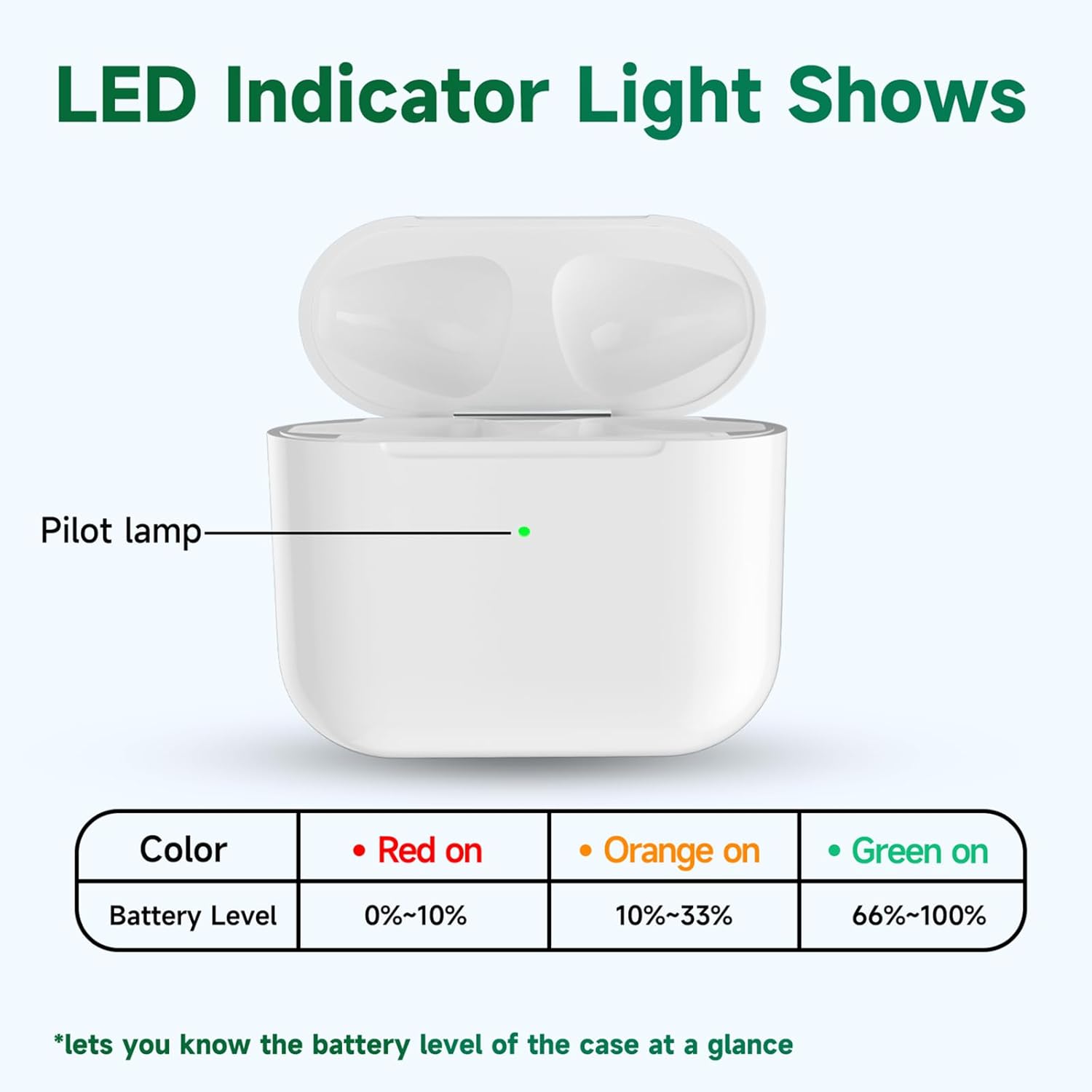 LED Indicator Light Shows

Pilot lamp

| Color | • Red on | • Orange on | • Green on |
|---|---|---|---|
| Battery Level | 0%~10% | 10%~33% | 66%~100% |

*lets you know the battery level of the case at a glance